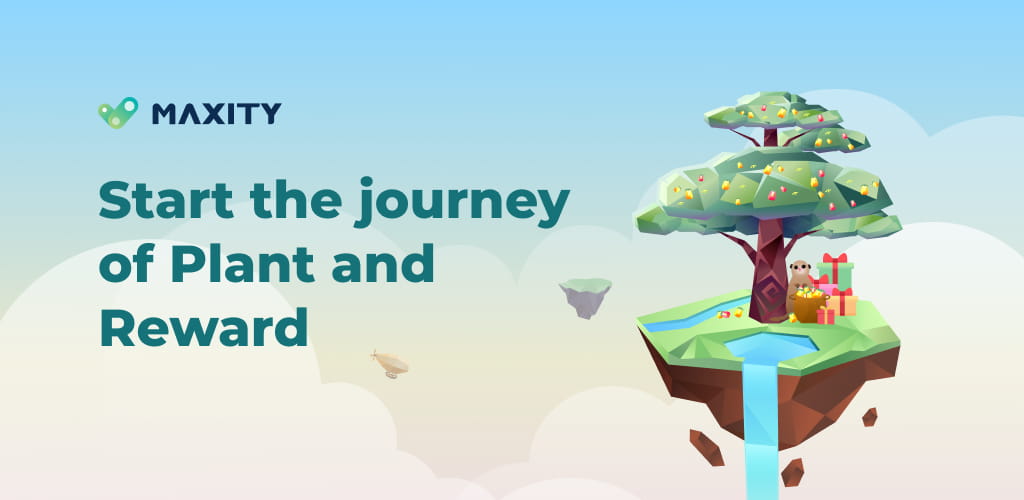 MAXITY

Start the journey of Plant and Reward